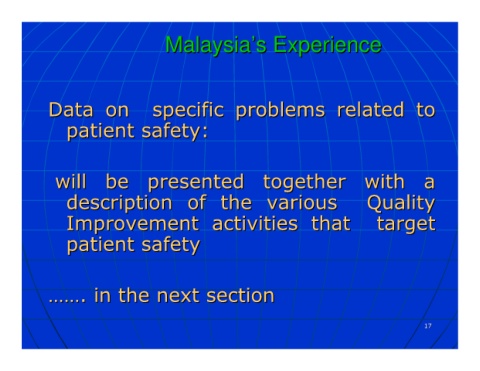 Malaysia's Experience

Data on specific problems related to patient safety:

will be presented together with a description of the various Quality Improvement activities that target patient safety

……. in the next section

17